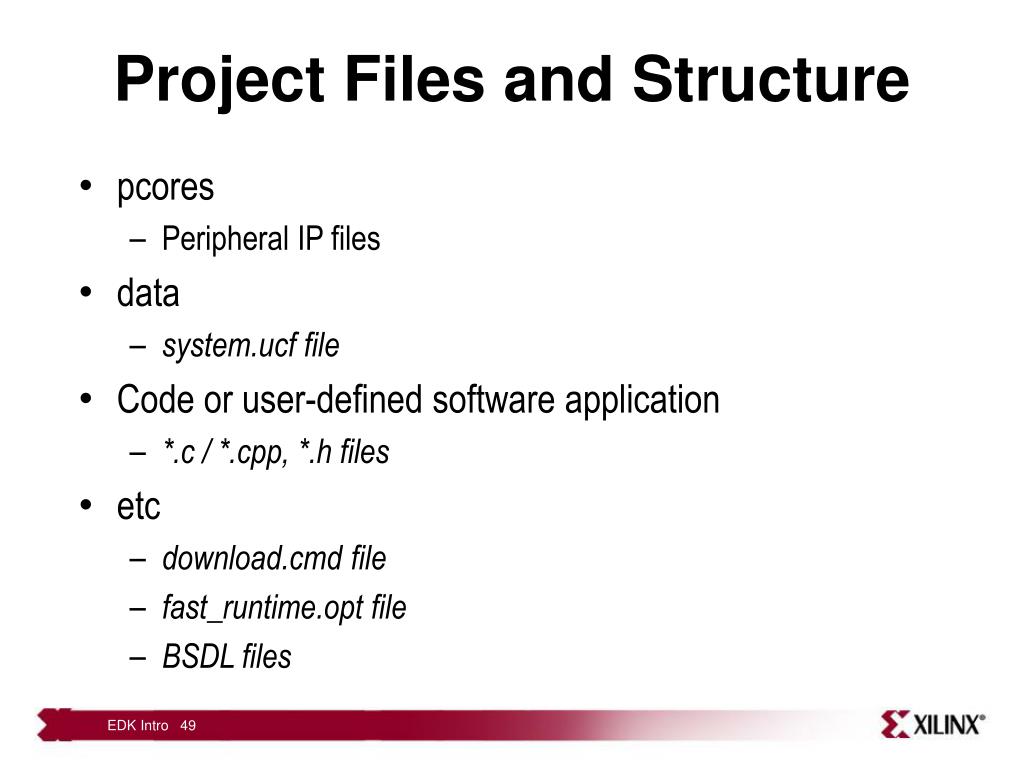 Project Files and Structure

• pcores
– Peripheral IP files
• data
– system.ucf file
• Code or user-defined software application
– *.c / *.cpp, *.h files
• etc
– download.cmd file
– fast_runtime.opt file
– BSDL files

EDK Intro 49

XILINX®